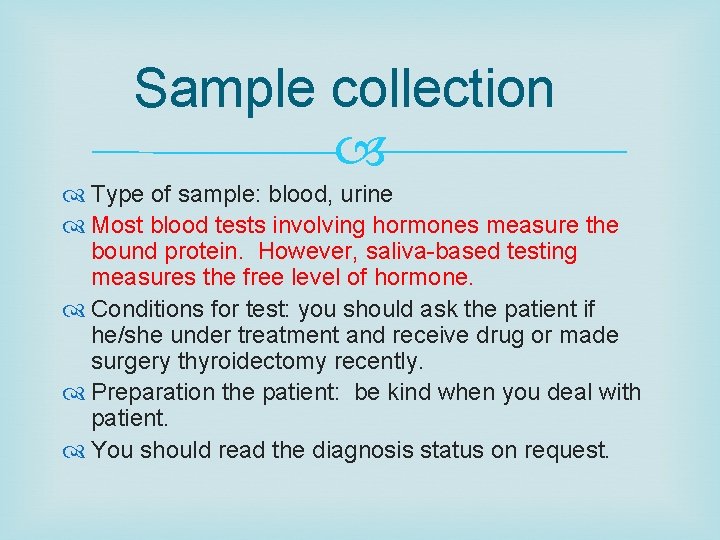 Sample collection

Type of sample: blood, urine

Most blood tests involving hormones measure the bound protein. However, saliva-based testing measures the free level of hormone.

Conditions for test: you should ask the patient if he/she under treatment and receive drug or made surgery thyroidectomy recently.

Preparation the patient: be kind when you deal with patient.

You should read the diagnosis status on request.